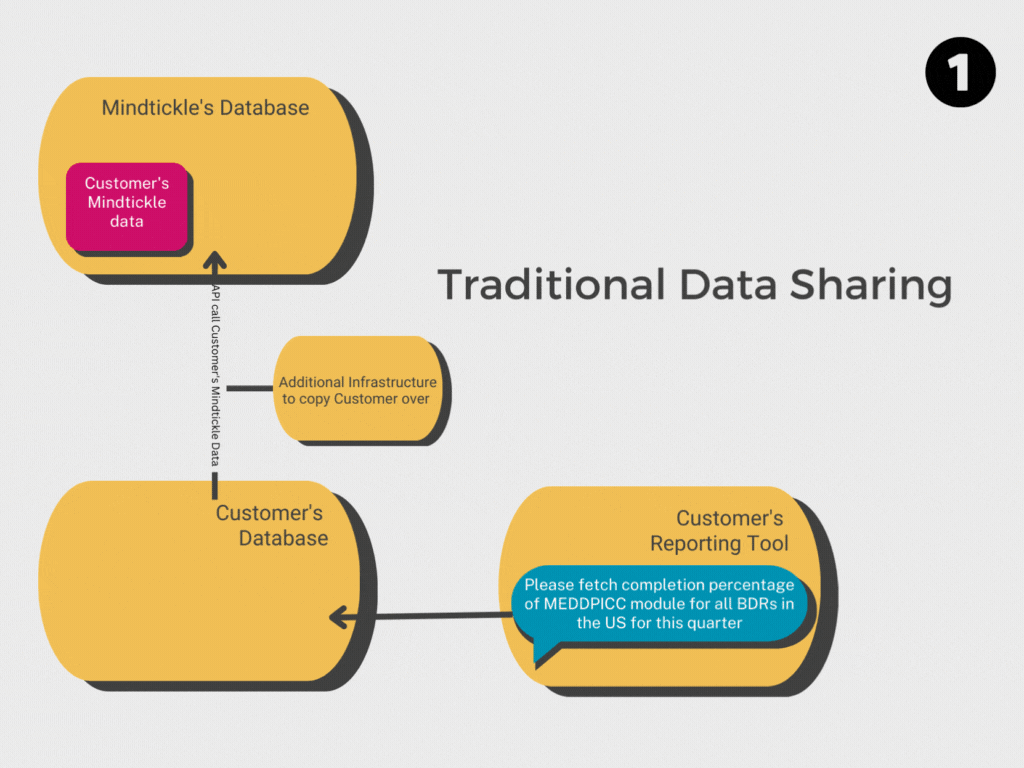 1

Mindtickle's Database

Customer's Mindtickle data

Traditional Data Sharing

API call Customer's Mindtickle Data

Additional Infrastructure to copy Customer over

Customer's Database

Customer's Reporting Tool

Please fetch completion percentage of MEDDPICC module for all BDRs in the US for this quarter